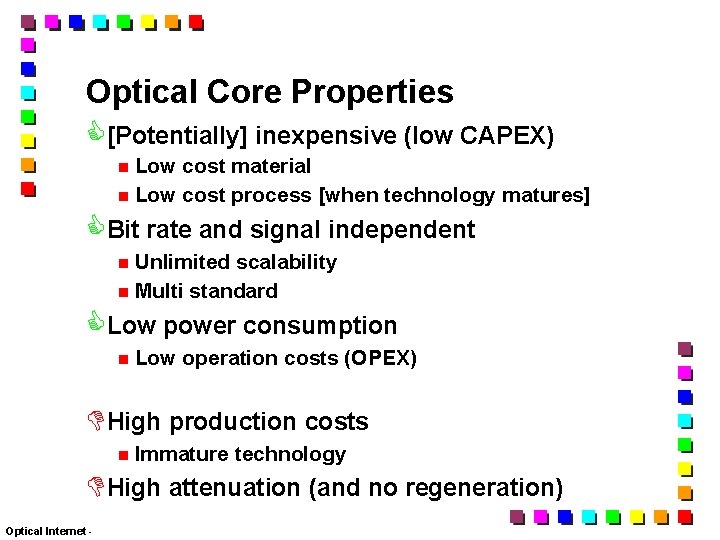 Optical Core Properties

[Potentially] inexpensive (low CAPEX)

Low cost material

Low cost process [when technology matures]

Bit rate and signal independent

Unlimited scalability

Multi standard

Low power consumption

Low operation costs (OPEX)

High production costs

Immature technology

High attenuation (and no regeneration)

Optical Internet -